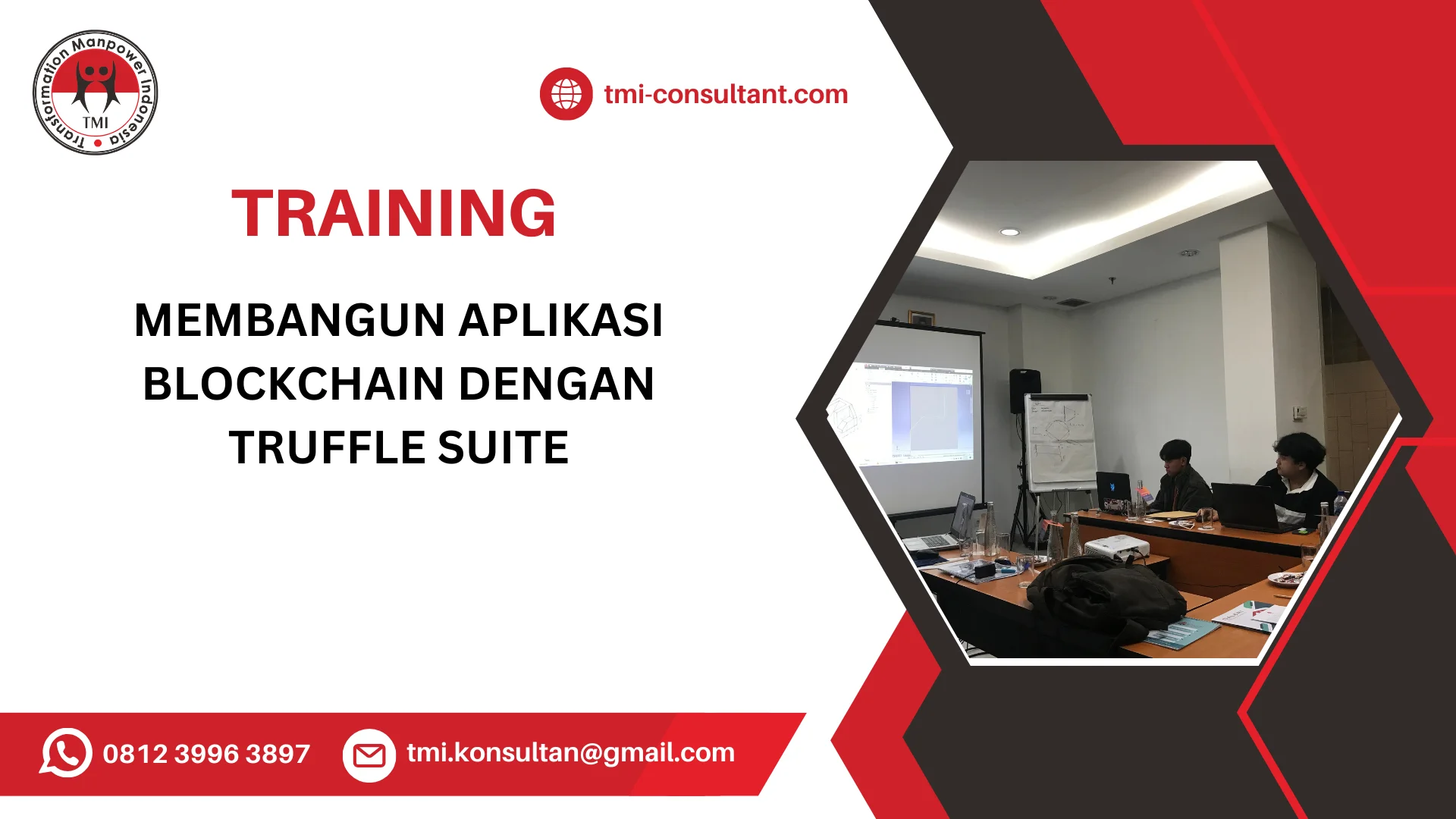 Transformation Manpower Indonesia
TMI

tmi-consultant.com

TRAINING

MEMBANGUN APLIKASI BLOCKCHAIN DENGAN TRUFFLE SUITE

0812 3996 3897

tmi.konsultan@gmail.com